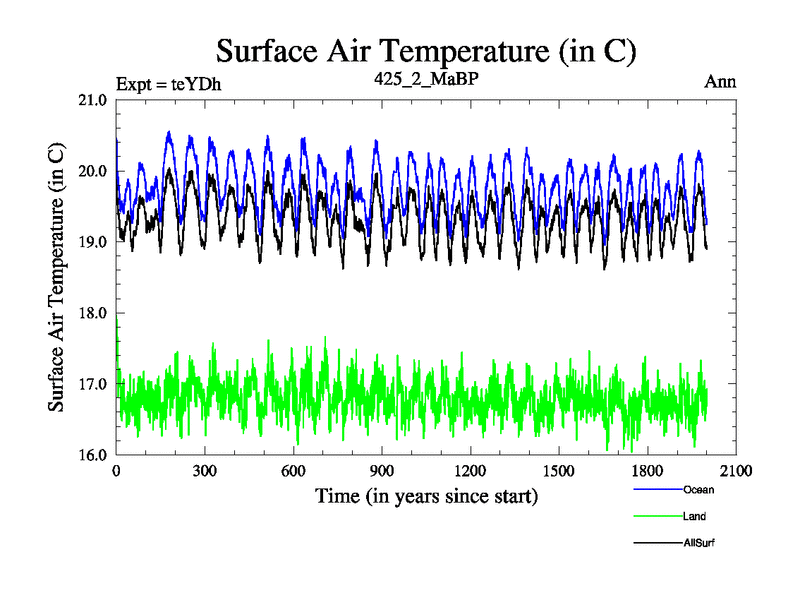 Surface Air Temperature (in C)

Expt = teYDh

425_2_MaBP

Ann

Surface Air Temperature (in C)

21.0
20.0
19.0
18.0
17.0
16.0

0
300
600
900
1200
1500
1800
2100

Time (in years since start)

Ocean
Land
AllSurf